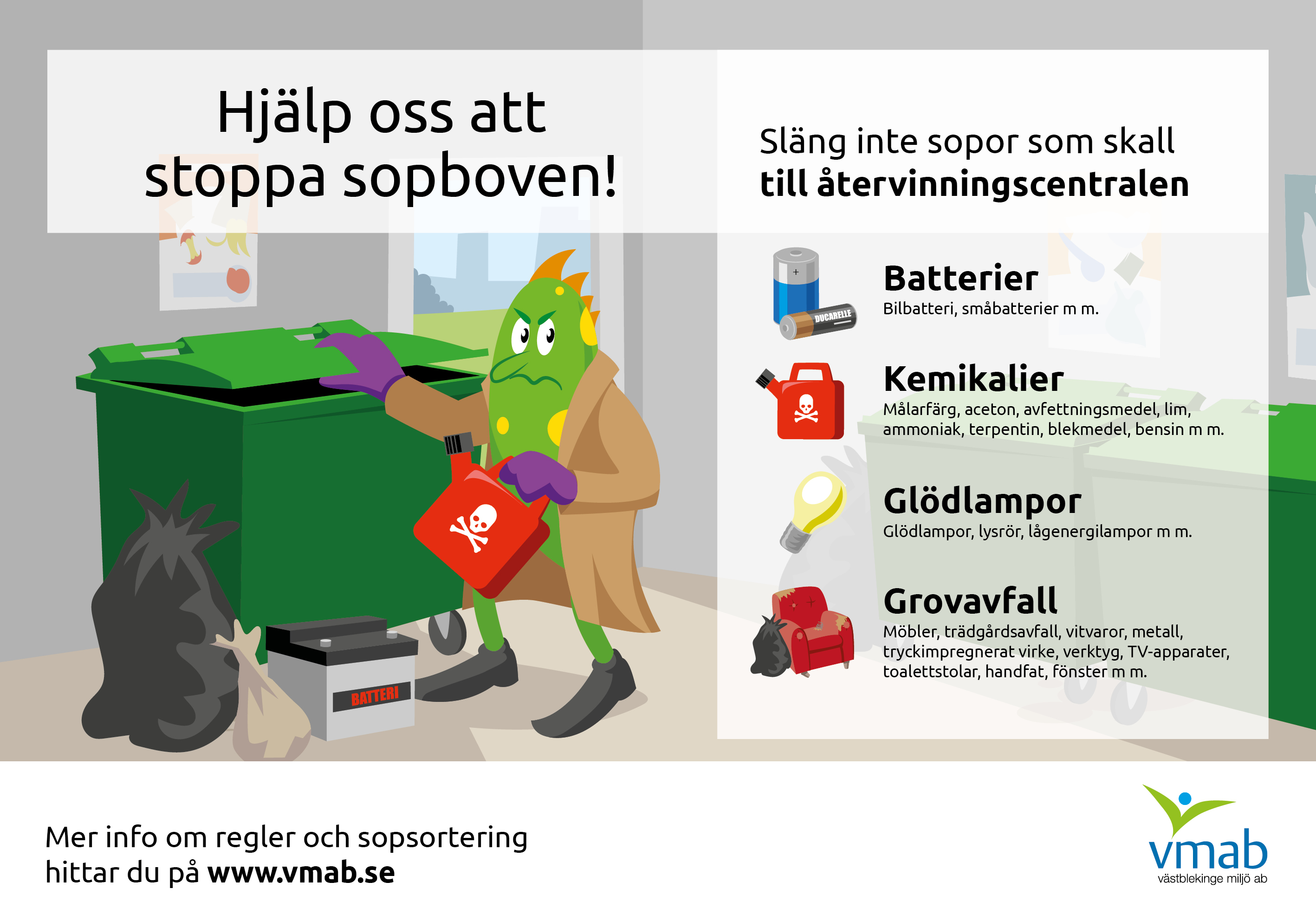 Hjälp oss att stoppa sopboven!

Släng inte sopor som skall till återvinningscentralen

DUCARELLE

Batterier
Bilbatteri, småbatterier m m.

Kemikalier
Målarfärg, aceton, avfettningsmedel, lim, ammoniak, terpentin, blekmedel, bensin m m.

Glödlampor
Glödlampor, lysrör, lågenergilampor m m.

Grovavfall
Möbler, trädgårdsavfall, vitvaror, metall, tryckimpregnerat virke, verktyg, TV-apparater, toalettstolar, handfat, fönster m m.

BATTERI

Mer info om regler och sopsortering hittar du på www.vmab.se

vmab
västblekinge miljö ab